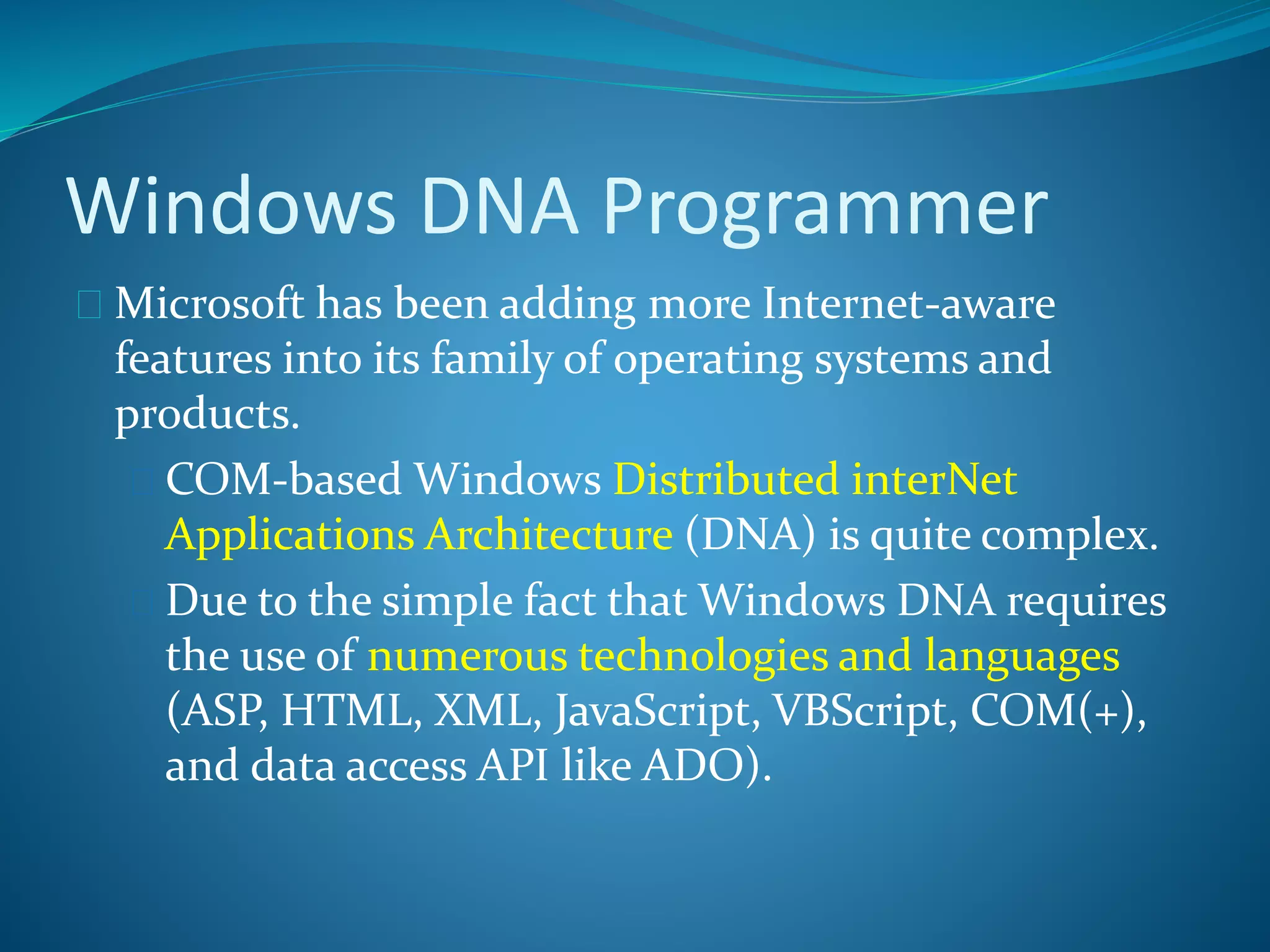 Windows DNA Programmer

Microsoft has been adding more Internet-aware features into its family of operating systems and products.

COM-based Windows Distributed interNet Applications Architecture (DNA) is quite complex.

Due to the simple fact that Windows DNA requires the use of numerous technologies and languages (ASP, HTML, XML, JavaScript, VBScript, COM(+), and data access API like ADO).